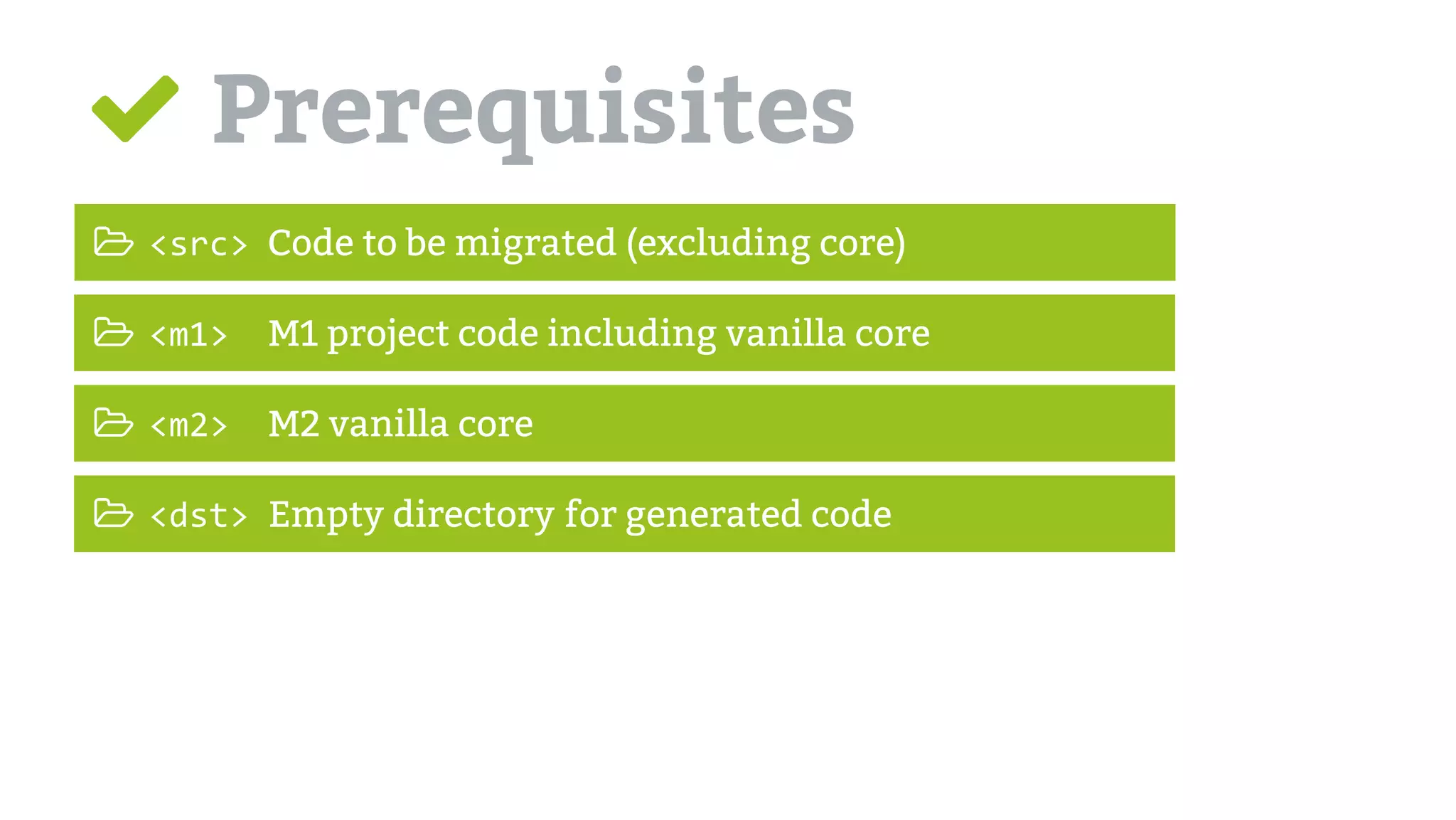 Prerequisites

<src> Code to be migrated (excluding core)

<m1> M1 project code including vanilla core

<m2> M2 vanilla core

<dst> Empty directory for generated code